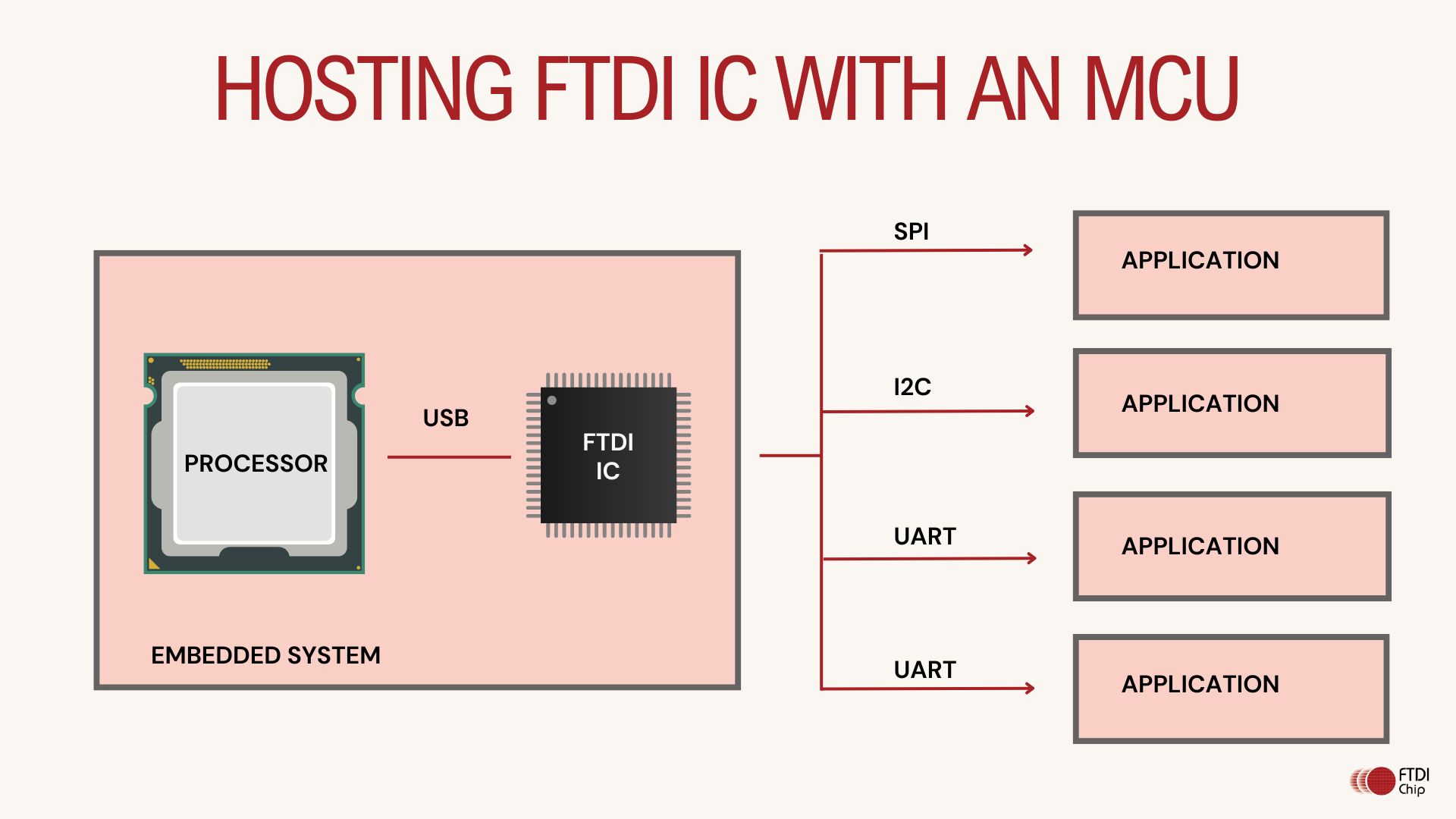 HOSTING FTDI IC WITH AN MCU

PROCESSOR

USB

FTDI IC

EMBEDDED SYSTEM

SPI

APPLICATION

I2C

APPLICATION

UART

APPLICATION

UART

APPLICATION

FTDI Chip